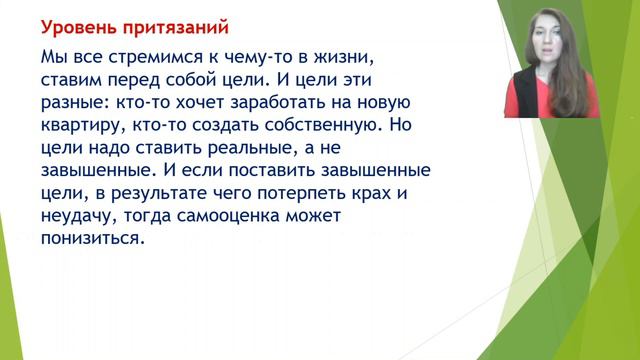 Уровень притязаний

Мы все стремимся к чему-то в жизни, ставим перед собой цели. И цели эти разные: кто-то хочет заработать на новую квартиру, кто-то создать собственную. Но цели надо ставить реальные, а не завышенные. И если поставить завышенные цели, в результате чего потерпеть крах и неудачу, тогда самооценка может понизиться.